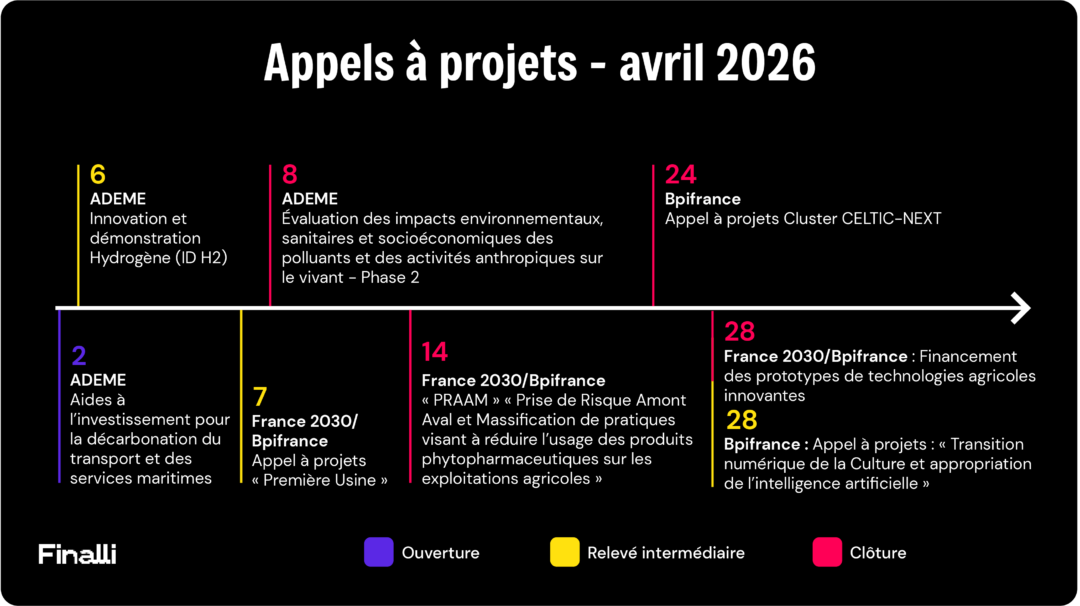 Appels à projets - avril 2026

6
ADEME
Innovation et démonstration Hydrogène (ID H2)

8
ADEME
Évaluation des impacts environnementaux, sanitaires et socioéconomiques des polluants et des activités anthropiques sur le vivant - Phase 2

24
Bpifrance
Appel à projets Cluster CELTIC-NEXT

2
ADEME
Aides à l'investissement pour la décarbonation du transport et des services maritimes

7
France 2030/ Bpifrance
Appel à projets « Première Usine »

14
France 2030/Bpifrance
« PRAAM » « Prise de Risque Amont Aval et Massification de pratiques visant à réduire l'usage des produits phytopharmaceutiques sur les exploitations agricoles »

28
France 2030/Bpifrance : Financement des prototypes de technologies agricoles innovantes

28
Bpifrance : Appel à projets : « Transition numérique de la Culture et appropriation de l'intelligence artificielle »

Finalli

Ouverture
Relevé intermédiaire
Clôture